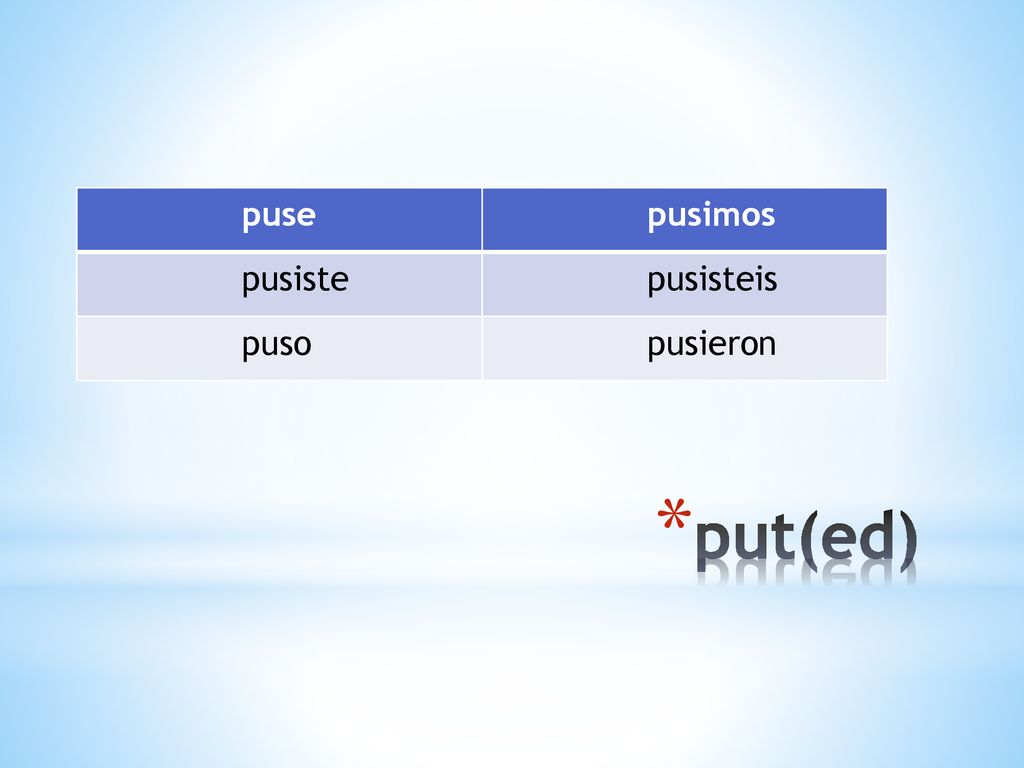 | puse | pusimos |
|---|---|
| pusiste | pusisteis |
| puso | pusieron |

*put(ed)